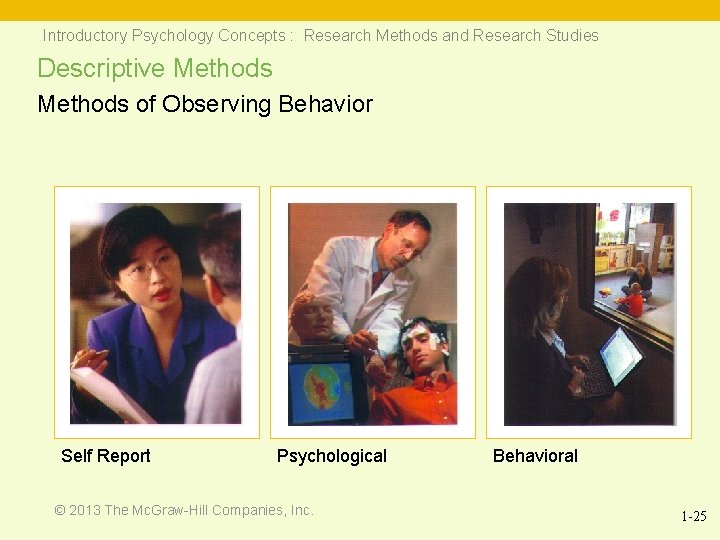 Introductory Psychology Concepts : Research Methods and Research Studies

Descriptive Methods

Methods of Observing Behavior

Self Report

Psychological

Behavioral

© 2013 The McGraw-Hill Companies, Inc.

1-25